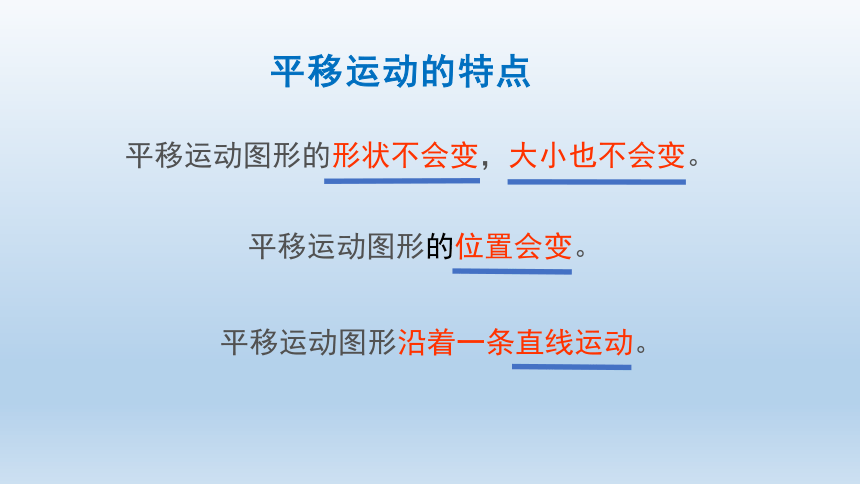 平移运动的特点

平移运动图形的形状不会变，大小也不会变。

平移运动图形的位置会变。

平移运动图形沿着一条直线运动。